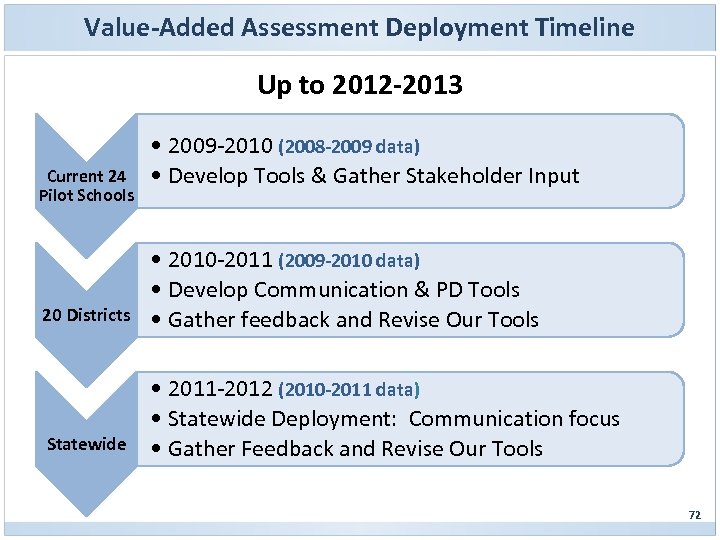 Value-Added Assessment Deployment Timeline

Up to 2012-2013

Current 24 Pilot Schools

• 2009-2010 (2008-2009 data)
• Develop Tools & Gather Stakeholder Input

20 Districts

• 2010-2011 (2009-2010 data)
• Develop Communication & PD Tools
• Gather feedback and Revise Our Tools

Statewide

• 2011-2012 (2010-2011 data)
• Statewide Deployment: Communication focus
• Gather Feedback and Revise Our Tools

72